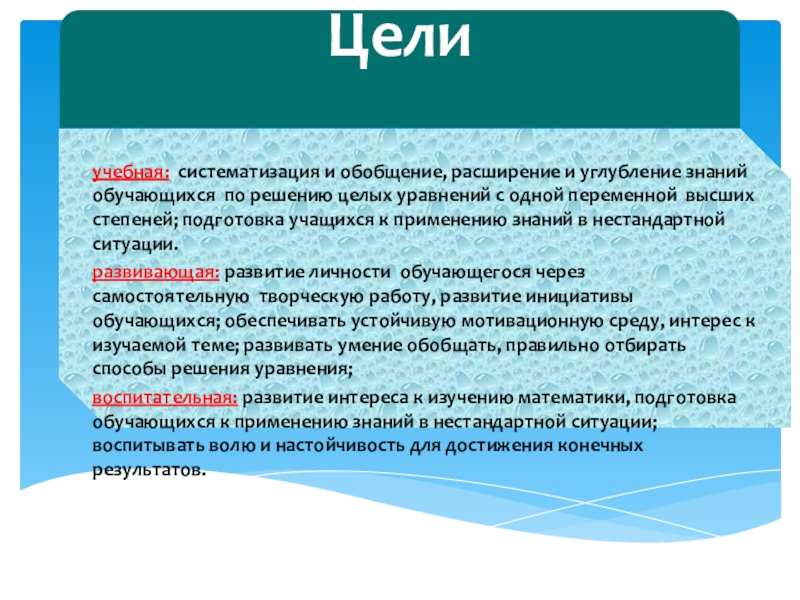 Цели

учебная: систематизация и обобщение, расширение и углубление знаний обучающихся по решению целых уравнений с одной переменной высших степеней; подготовка учащихся к применению знаний в нестандартной ситуации.

развивающая: развитие личности обучающегося через самостоятельную творческую работу, развитие инициативы обучающихся; обеспечивать устойчивую мотивационную среду, интерес к изучаемой теме; развивать умение обобщать, правильно отбирать способы решения уравнения;

воспитательная: развитие интереса к изучению математики, подготовка обучающихся к применению знаний в нестандартной ситуации; воспитывать волю и настойчивость для достижения конечных результатов.